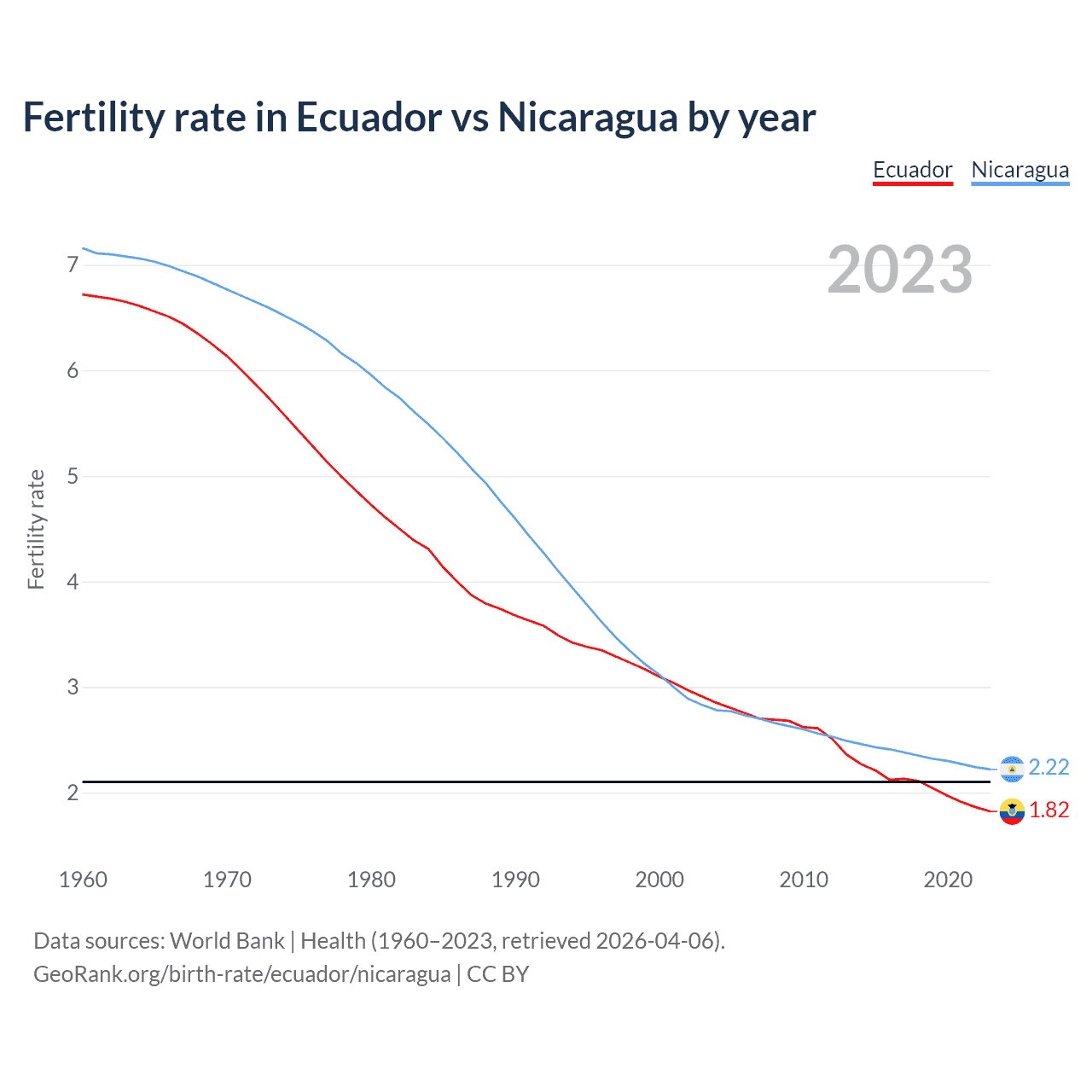 Fertility rate in Ecuador vs Nicaragua by year

Ecuador Nicaragua

2023

Fertility rate

7
6
5
4
3
2

2.22
1.82

1960 1970 1980 1990 2000 2010 2020

Data sources: World Bank | Health (1960–2023, retrieved 2026-04-06).
GeoRank.org/birth-rate/ecuador/nicaragua | CC BY